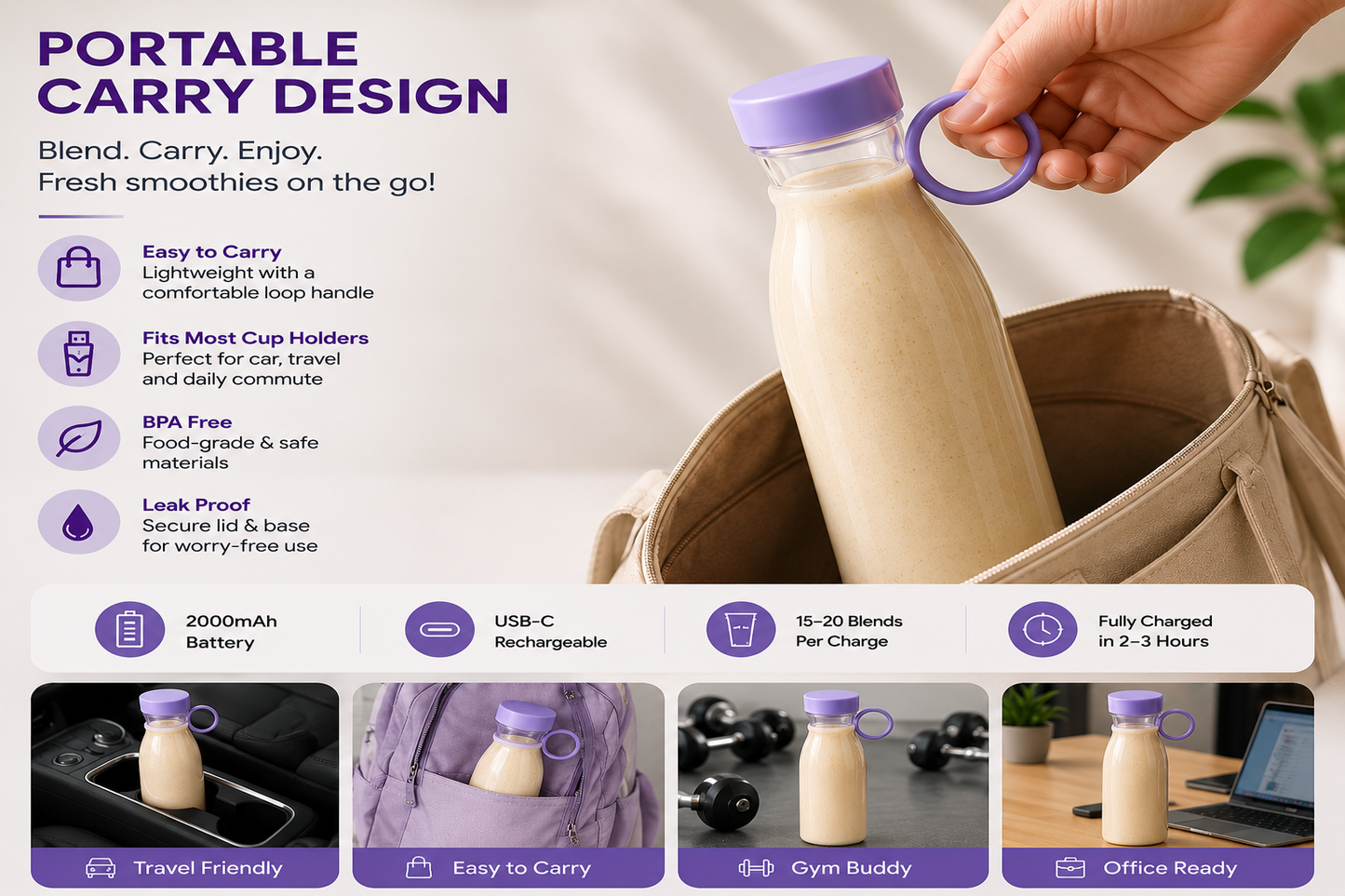 PORTABLE CARRY DESIGN

Blend. Carry. Enjoy.
Fresh smoothies on the go!

Easy to Carry
Lightweight with a comfortable loop handle

Fits Most Cup Holders
Perfect for car, travel and daily commute

BPA Free
Food-grade & safe materials

Leak Proof
Secure lid & base for worry-free use

2000mAh Battery

USB-C Rechargeable

15–20 Blends Per Charge

Fully Charged in 2–3 Hours

Travel Friendly

Easy to Carry

Gym Buddy

Office Ready